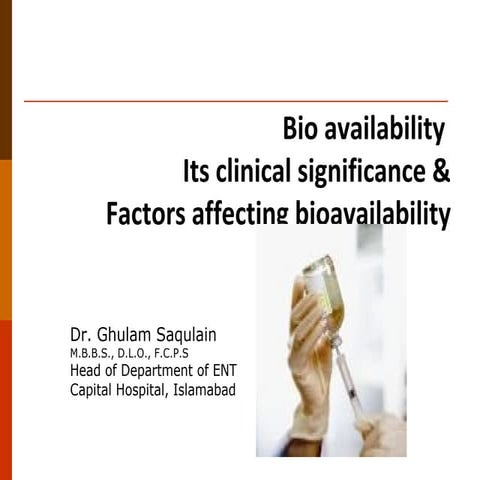 Bio availability
Its clinical significance &
Factors affecting bioavailability

Dr. Ghulam Saqulain
M.B.B.S., D.L.O., F.C.P.S
Head of Department of ENT
Capital Hospital, Islamabad